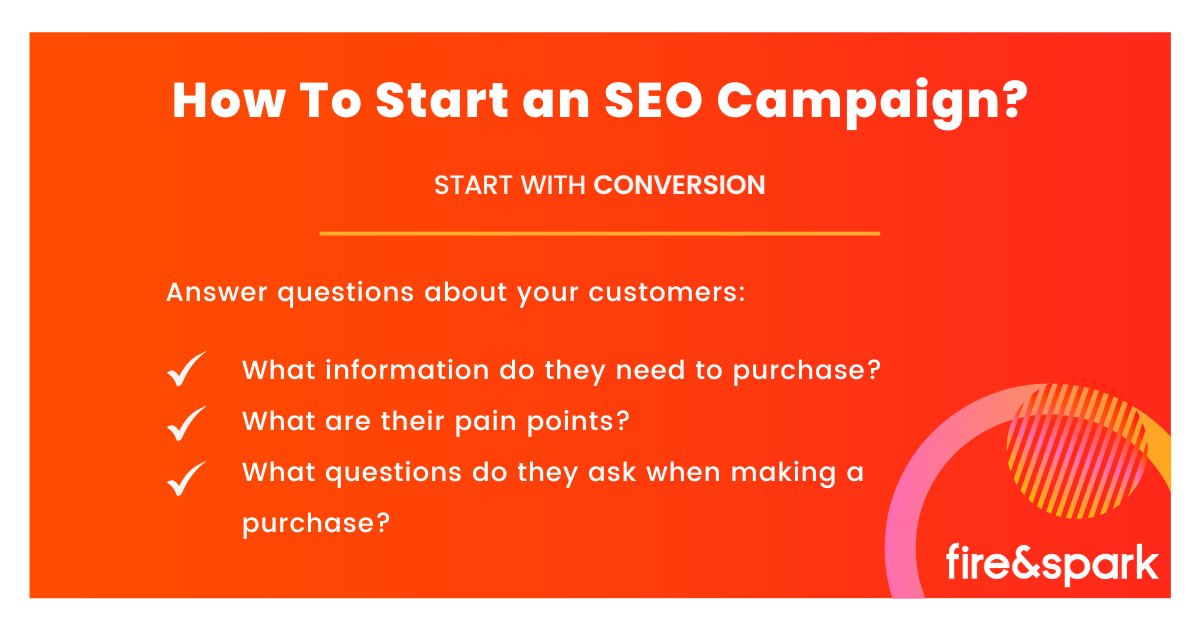 How To Start an SEO Campaign?

START WITH CONVERSION

Answer questions about your customers:

✓ What information do they need to purchase?
✓ What are their pain points?
✓ What questions do they ask when making a purchase?

fire&spark